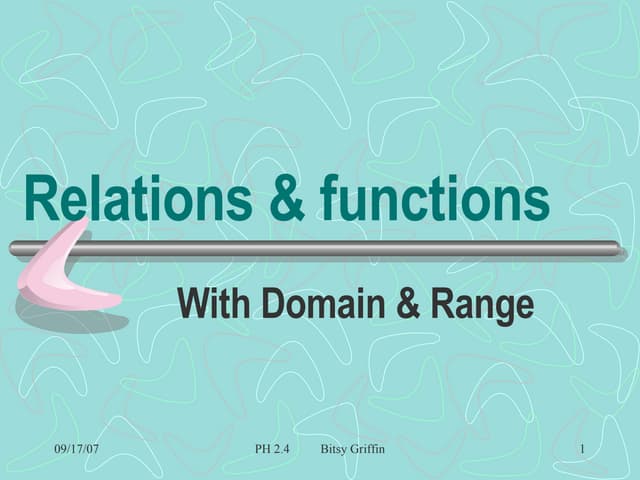 Relations & functions

With Domain & Range

09/17/07 PH 2.4 Bitsy Griffin 1